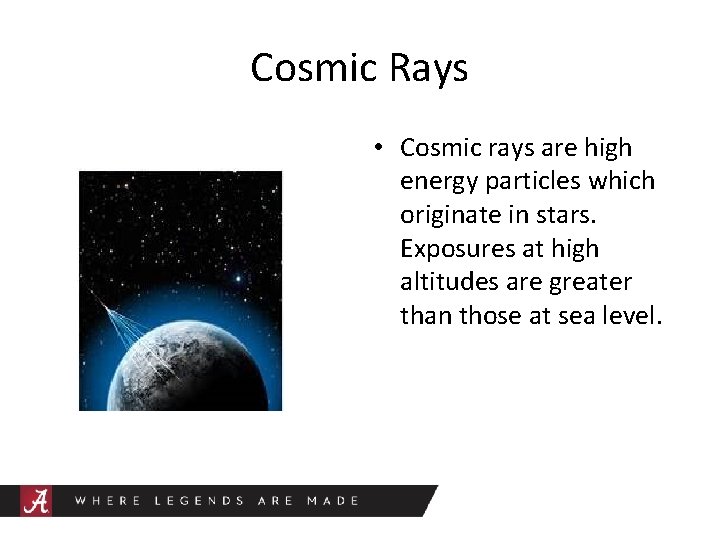 Cosmic Rays

• Cosmic rays are high energy particles which originate in stars. Exposures at high altitudes are greater than those at sea level.

A WHERE LEGENDS ARE MADE